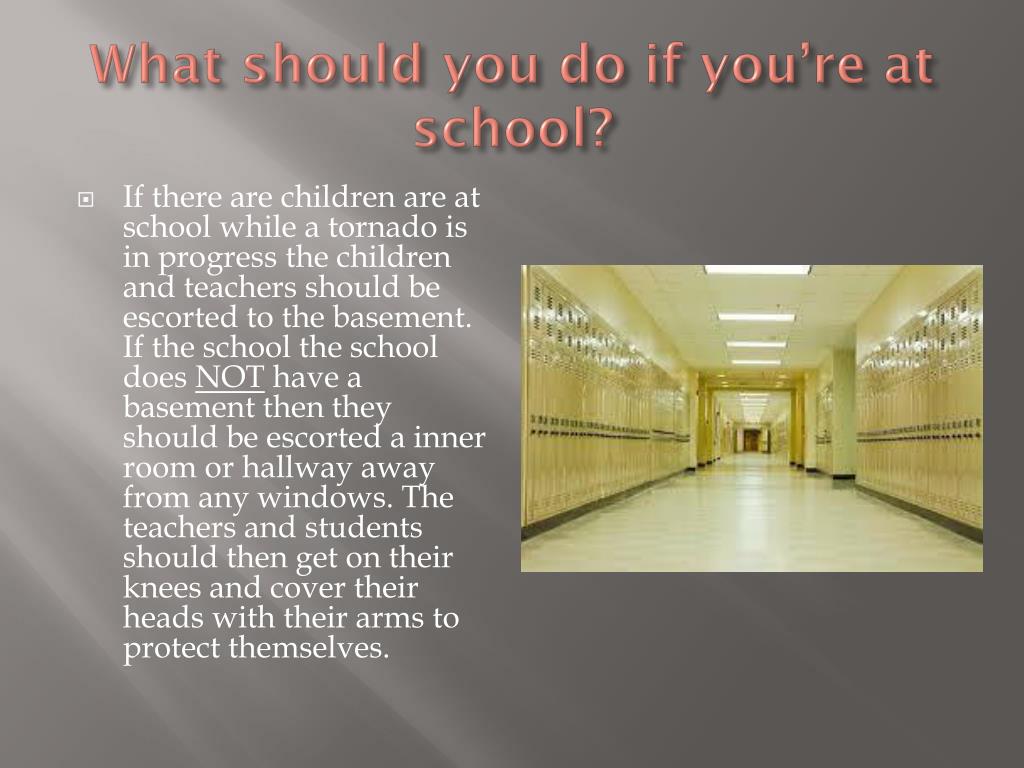 What should you do if you're at school?

If there are children are at school while a tornado is in progress the children and teachers should be escorted to the basement. If the school the school does NOT have a basement then they should be escorted a inner room or hallway away from any windows. The teachers and students should then get on their knees and cover their heads with their arms to protect themselves.